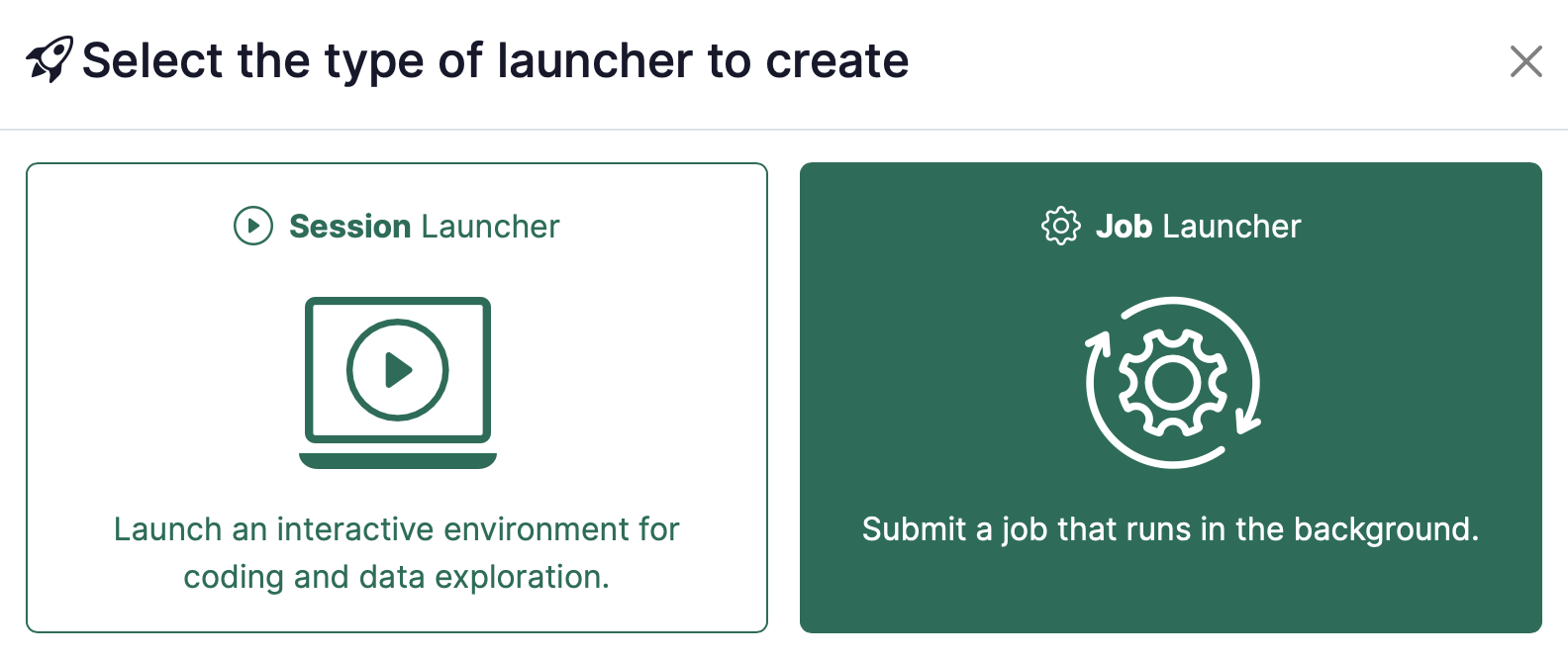 Select the type of launcher to create

Session Launcher

Launch an interactive environment for coding and data exploration.

Job Launcher

Submit a job that runs in the background.